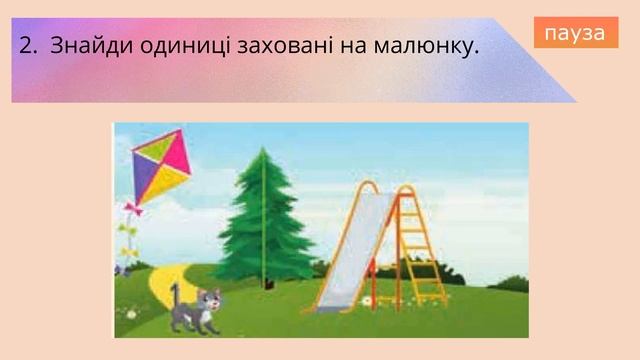 2. Знайди одиниці заховані на малюнку.

пауза